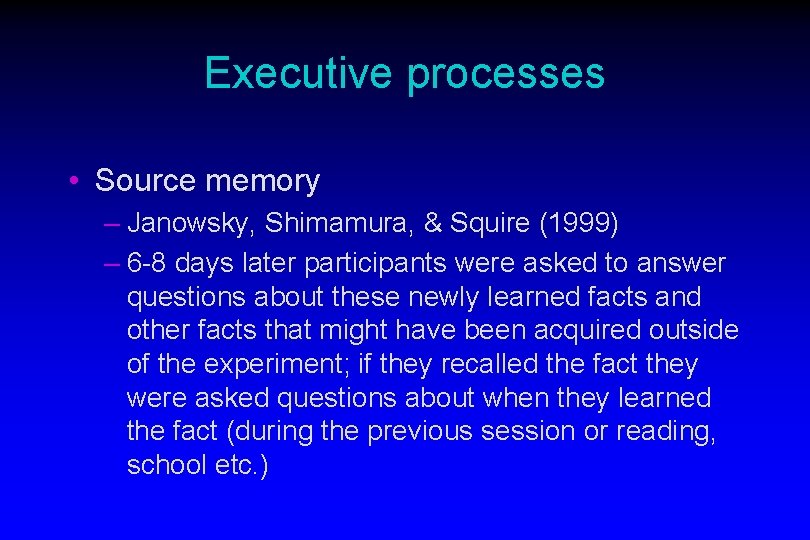 Executive processes

• Source memory

– Janowsky, Shimamura, & Squire (1999)

– 6-8 days later participants were asked to answer questions about these newly learned facts and other facts that might have been acquired outside of the experiment; if they recalled the fact they were asked questions about when they learned the fact (during the previous session or reading, school etc.)